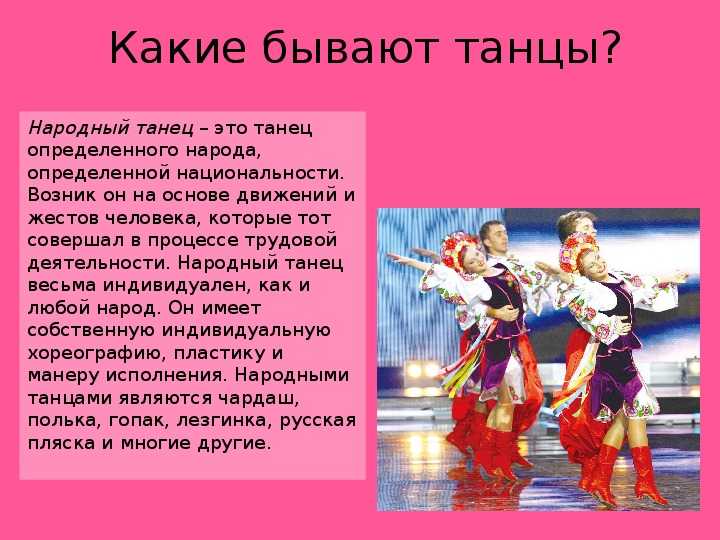 Какие бывают танцы?

Народный танец – это танец определенного народа, определенной национальности. Возник он на основе движений и жестов человека, которые тот совершал в процессе трудовой деятельности. Народный танец весьма индивидуален, как и любой народ. Он имеет собственную индивидуальную хореографию, пластику и манеру исполнения. Народными танцами являются чардаш, полька, гопак, лезгинка, русская пляска и многие другие.